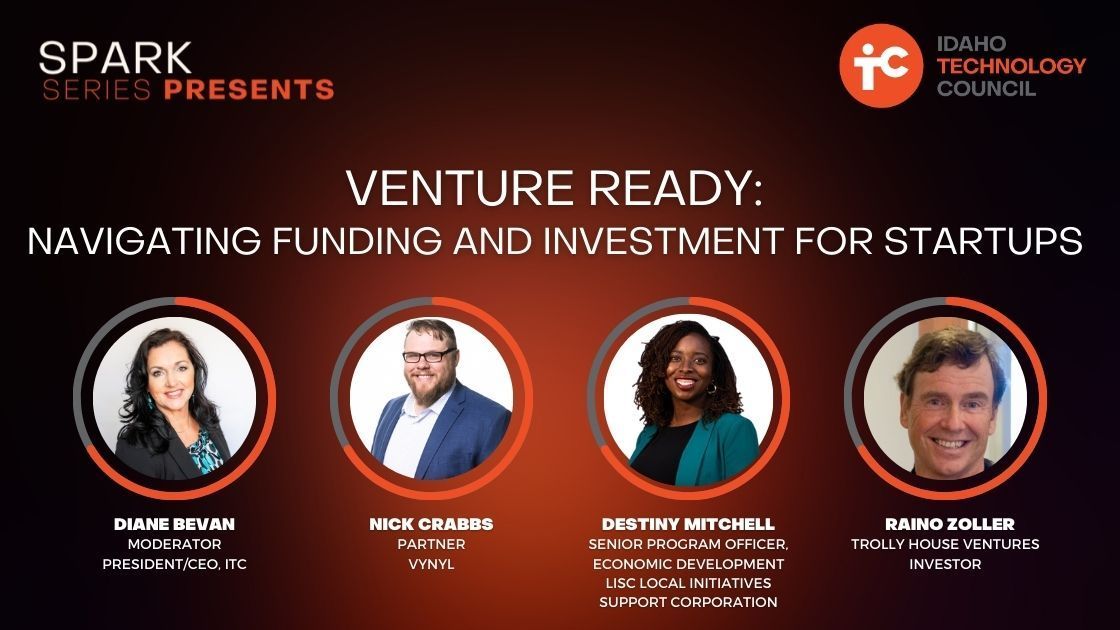 SPARK
SERIES PRESENTS

iTC IDAHO TECHNOLOGY COUNCIL

VENTURE READY:
NAVIGATING FUNDING AND INVESTMENT FOR STARTUPS

DIANE BEVAN
MODERATOR
PRESIDENT/CEO, ITC

NICK CRABBS
PARTNER
VYNYL

DESTINY MITCHELL
SENIOR PROGRAM OFFICER, ECONOMIC DEVELOPMENT
LISC LOCAL INITIATIVES SUPPORT CORPORATION

RAINO ZOLLER
TROLLY HOUSE VENTURES
INVESTOR